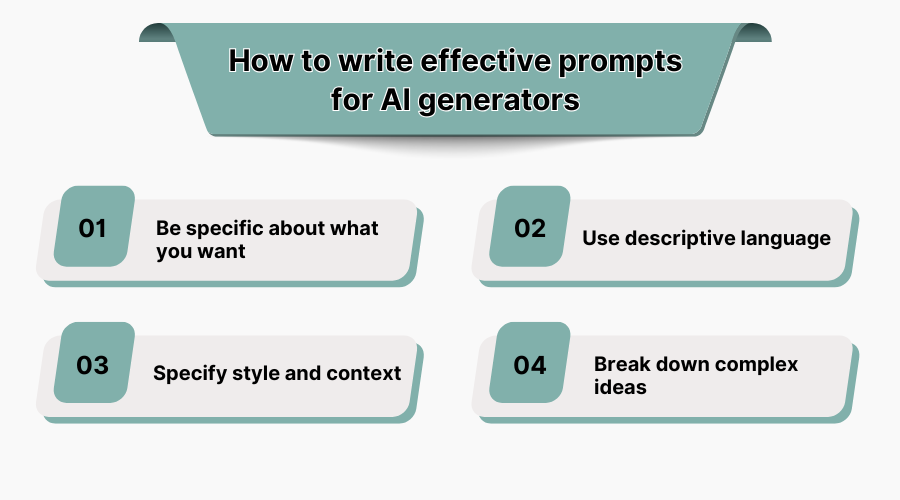 How to write effective prompts for AI generators

01 Be specific about what you want

02 Use descriptive language

03 Specify style and context

04 Break down complex ideas